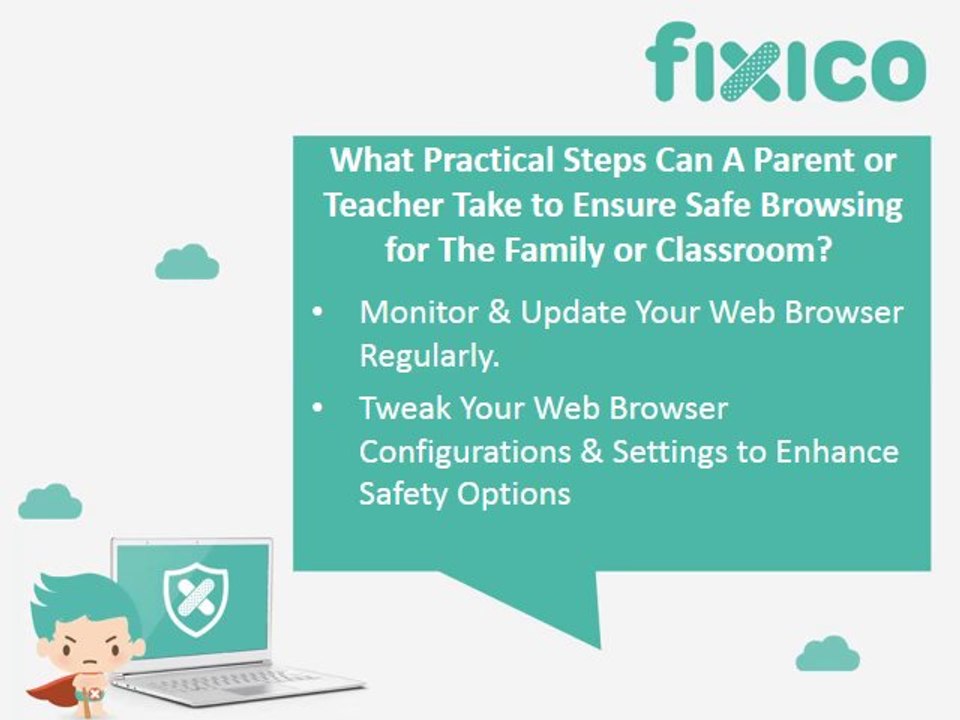 fixico

What Practical Steps Can A Parent or Teacher Take to Ensure Safe Browsing for The Family or Classroom?

• Monitor & Update Your Web Browser Regularly.
• Tweak Your Web Browser Configurations & Settings to Enhance Safety Options